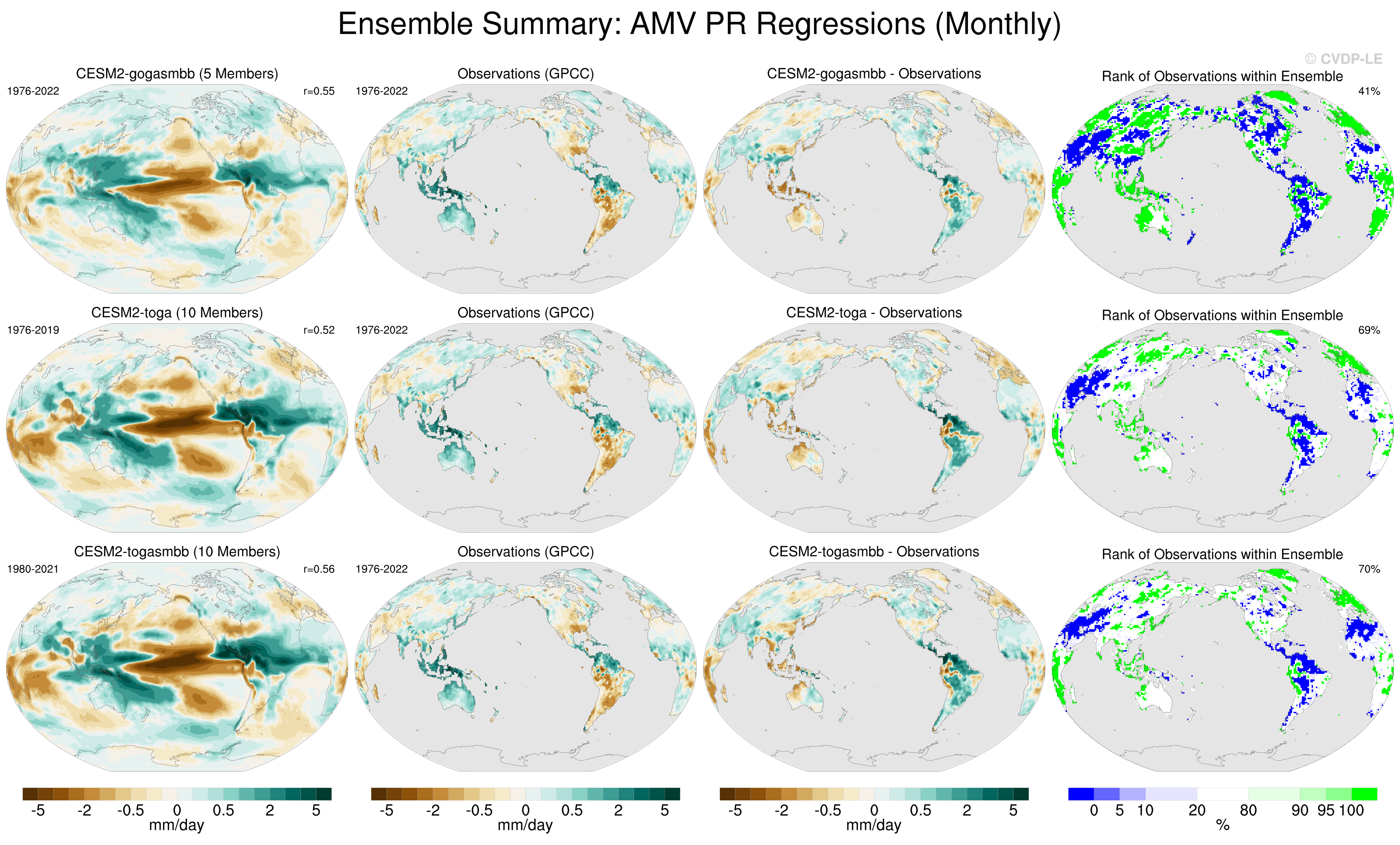 Ensemble Summary: AMV PR Regressions (Monthly)

© CVDP-LE

CESM2-gogasmbb (5 Members)
1976-2022
r=0.55

Observations (GPCC)
1976-2022

CESM2-gogasmbb - Observations

Rank of Observations within Ensemble
41%

CESM2-toga (10 Members)
1976-2019
r=0.52

Observations (GPCC)
1976-2022

CESM2-toga - Observations

Rank of Observations within Ensemble
69%

CESM2-togasmbb (10 Members)
1980-2021
r=0.56

Observations (GPCC)
1976-2022

CESM2-togasmbb - Observations

Rank of Observations within Ensemble
70%

-5 -2 -0.5 0 0.5 2 5
mm/day

-5 -2 -0.5 0 0.5 2 5
mm/day

-5 -2 -0.5 0 0.5 2 5
mm/day

0 5 10 20 80 90 95 100
%